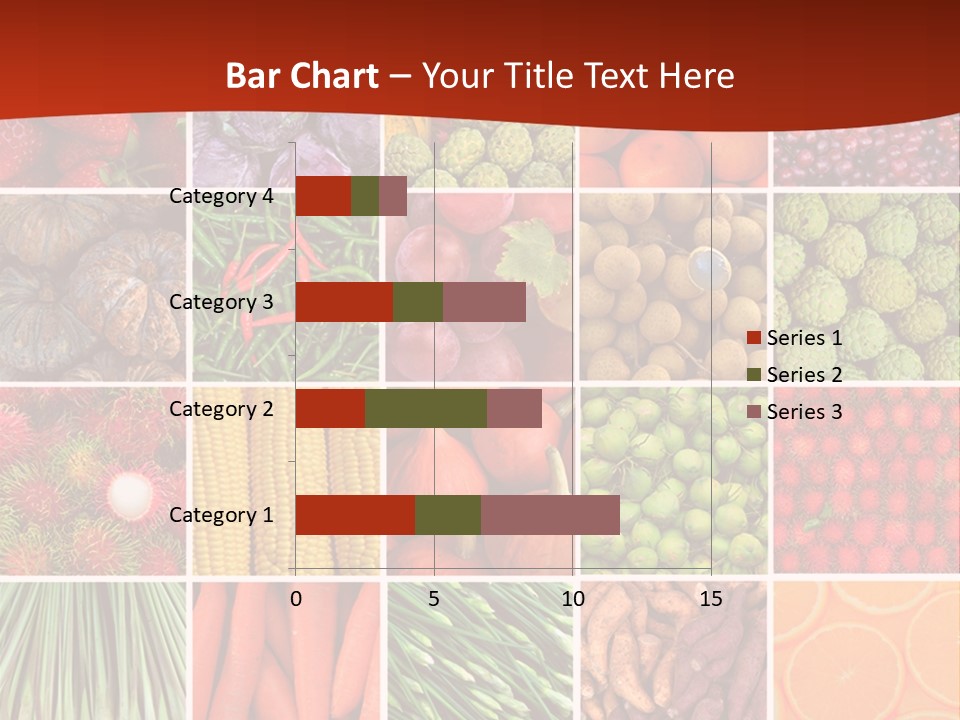 Bar Chart – Your Title Text Here

Category 4
Category 3
Category 2
Category 1

0 5 10 15

Series 1
Series 2
Series 3